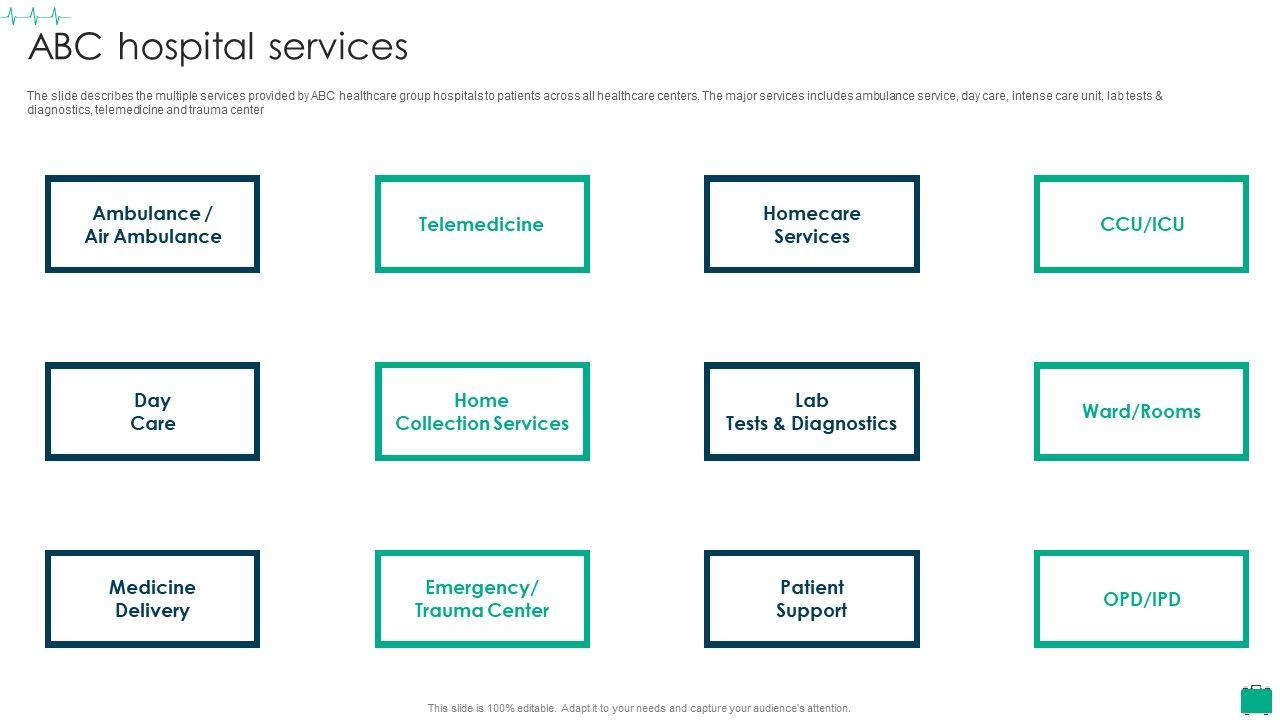 ABC hospital services

The slide describes the multiple services provided by ABC healthcare group hospitals to patients across all healthcare centers. The major services includes ambulance service, day care, intense care unit, lab tests & diagnostics, telemedicine and trauma center

Ambulance / Air Ambulance

Telemedicine

Homecare Services

CCU/ICU

Day Care

Home Collection Services

Lab Tests & Diagnostics

Ward/Rooms

Medicine Delivery

Emergency/ Trauma Center

Patient Support

OPD/IPD

This slide is 100% editable. Adapt it to your needs and capture your audience's attention.